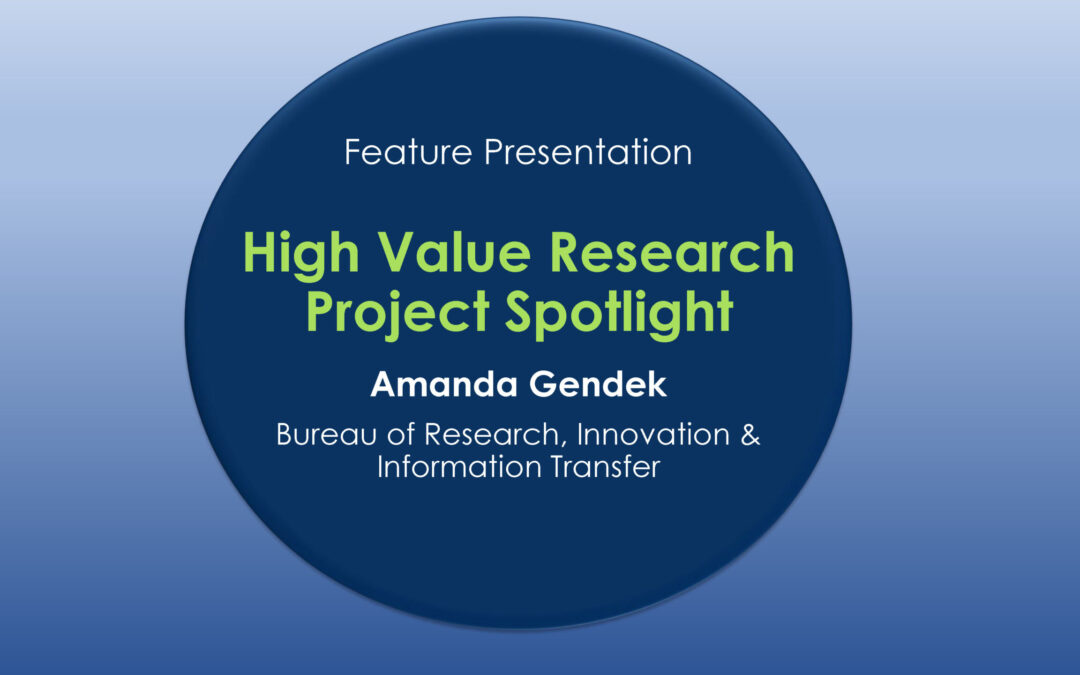 Feature Presentation

High Value Research Project Spotlight

Amanda Gendek

Bureau of Research, Innovation & Information Transfer